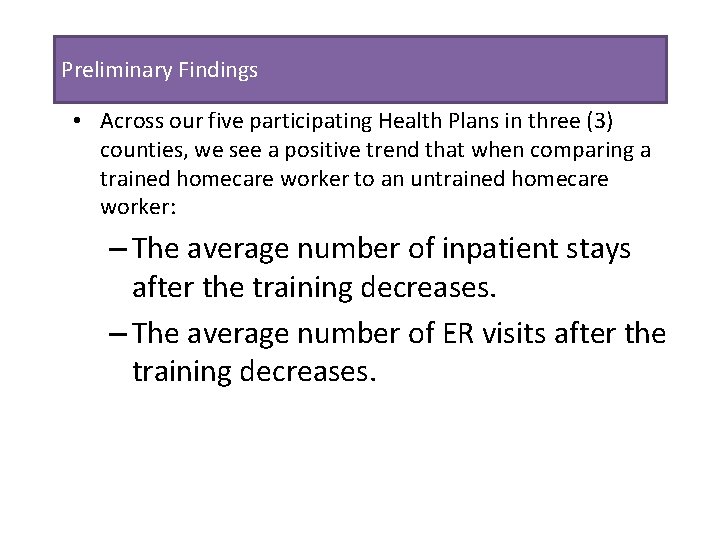 Preliminary Findings

• Across our five participating Health Plans in three (3) counties, we see a positive trend that when comparing a trained homecare worker to an untrained homecare worker:

– The average number of inpatient stays after the training decreases.

– The average number of ER visits after the training decreases.